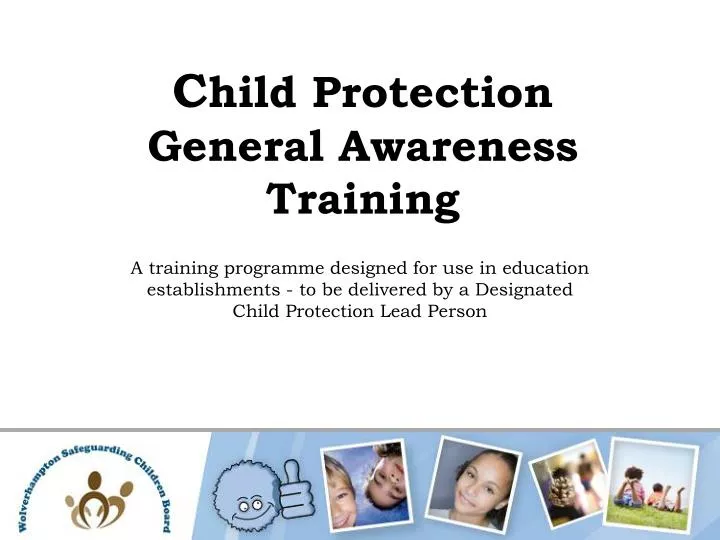 Child Protection
General Awareness
Training

A training programme designed for use in education establishments - to be delivered by a Designated Child Protection Lead Person

Wolverhampton Safeguarding Children Board